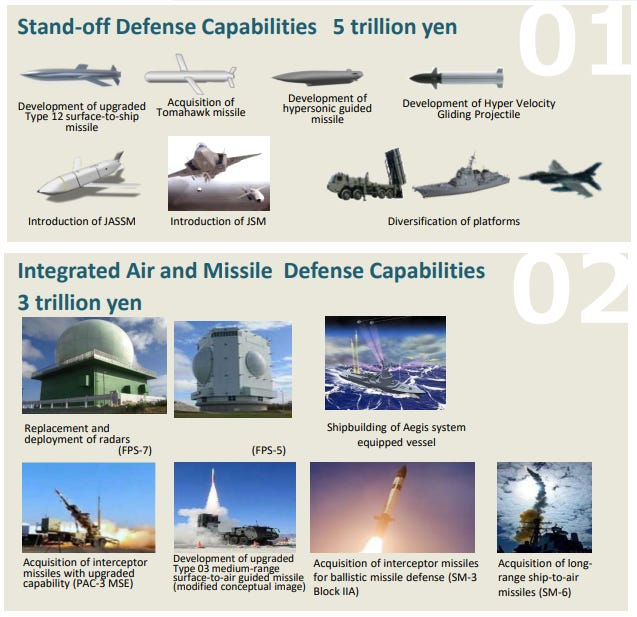 Stand-off Defense Capabilities 5 trillion yen

01

Development of upgraded Type 12 surface-to-ship missile

Acquisition of Tomahawk missile

Development of hypersonic guided missile

Development of Hyper Velocity Gliding Projectile

Introduction of JASSM

Introduction of JSM

Diversification of platforms

Integrated Air and Missile Defense Capabilities 3 trillion yen

02

Replacement and deployment of radars

(FPS-7)

(FPS-5)

Shipbuilding of Aegis system equipped vessel

Acquisition of interceptor missiles with upgraded capability (PAC-3 MSE)

Development of upgraded Type 03 medium-range surface-to-air guided missile (modified conceptual image)

Acquisition of interceptor missiles for ballistic missile defense (SM-3 Block IIA)

Acquisition of long-range ship-to-air missiles (SM-6)